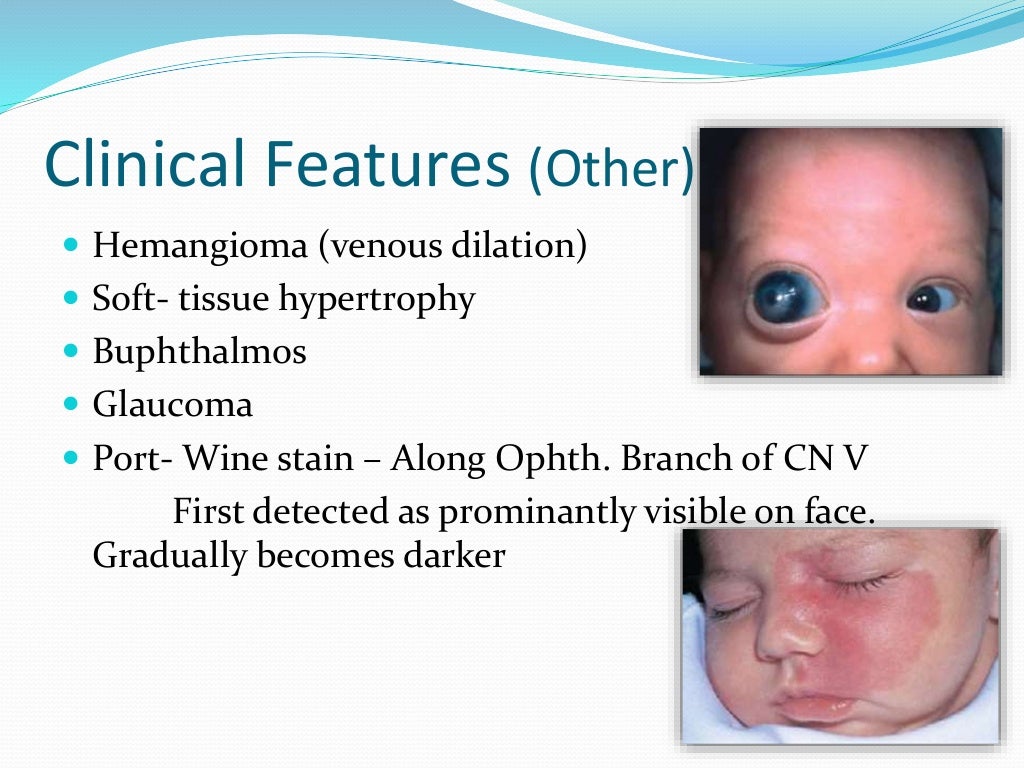 Clinical Features (Other)

- Hemangioma (venous dilation)
- Soft- tissue hypertrophy
- Buphthalmos
- Glaucoma
- Port- Wine stain – Along Ophth. Branch of CN V

First detected as prominantly visible on face. Gradually becomes darker